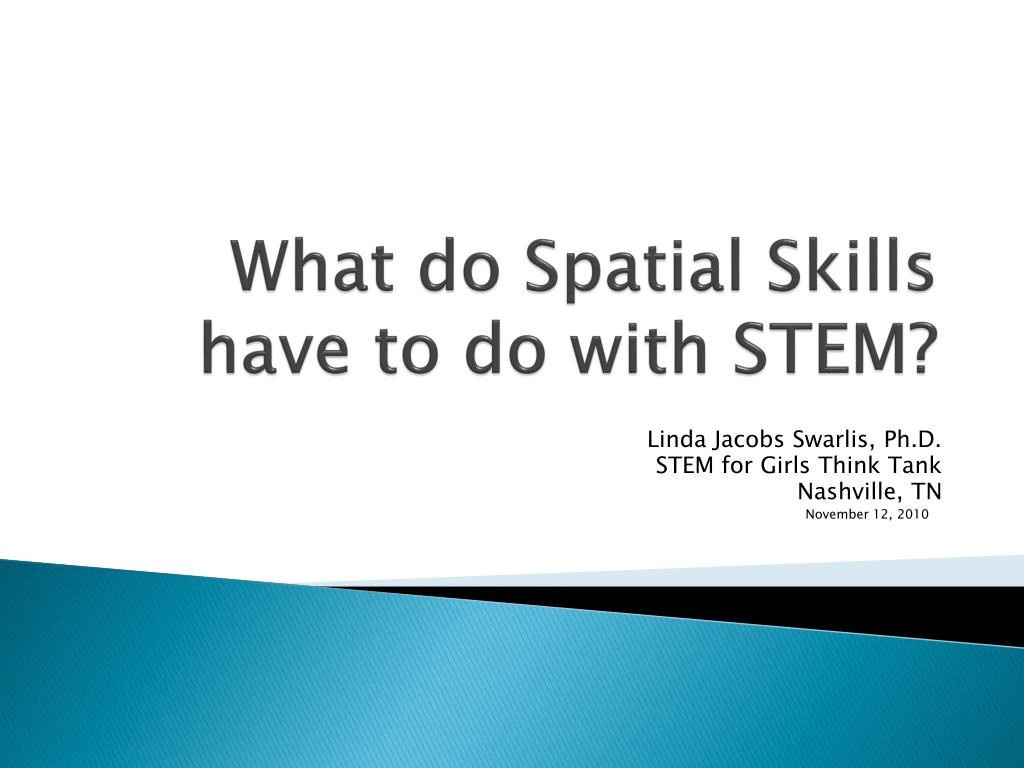 What do Spatial Skills have to do with STEM?

Linda Jacobs Swarlis, Ph.D.
STEM for Girls Think Tank
Nashville, TN
November 12, 2010